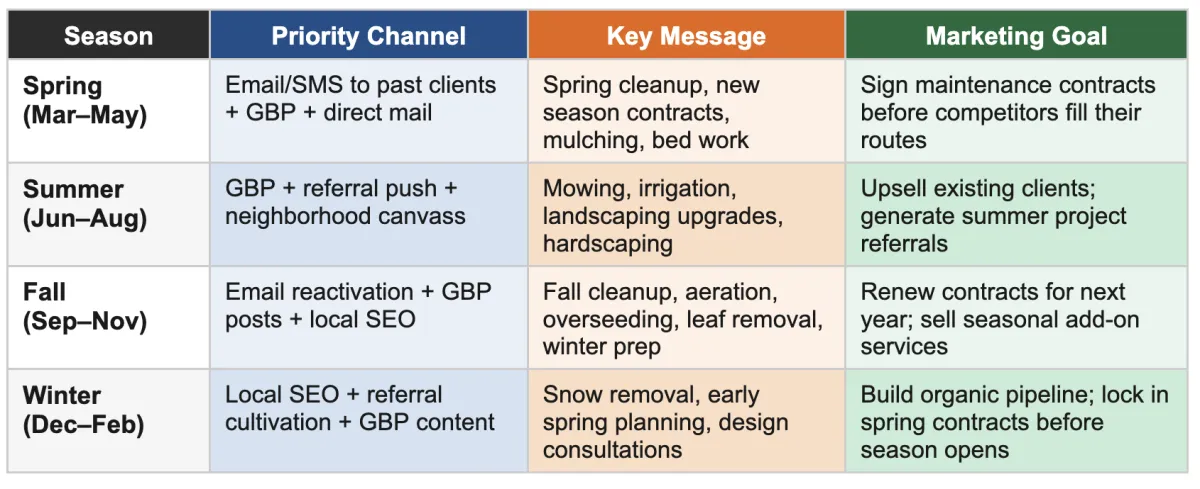 | Season | Priority Channel | Key Message | Marketing Goal |
|---|---|---|---|
| Spring (Mar–May) | Email/SMS to past clients + GBP + direct mail | Spring cleanup, new season contracts, mulching, bed work | Sign maintenance contracts before competitors fill their routes |
| Summer (Jun–Aug) | GBP + referral push + neighborhood canvass | Mowing, irrigation, landscaping upgrades, hardscaping | Upsell existing clients; generate summer project referrals |
| Fall (Sep–Nov) | Email reactivation + GBP posts + local SEO | Fall cleanup, aeration, overseeding, leaf removal, winter prep | Renew contracts for next year; sell seasonal add-on services |
| Winter (Dec–Feb) | Local SEO + referral cultivation + GBP content | Snow removal, early spring planning, design consultations | Build organic pipeline; lock in spring contracts before season opens |